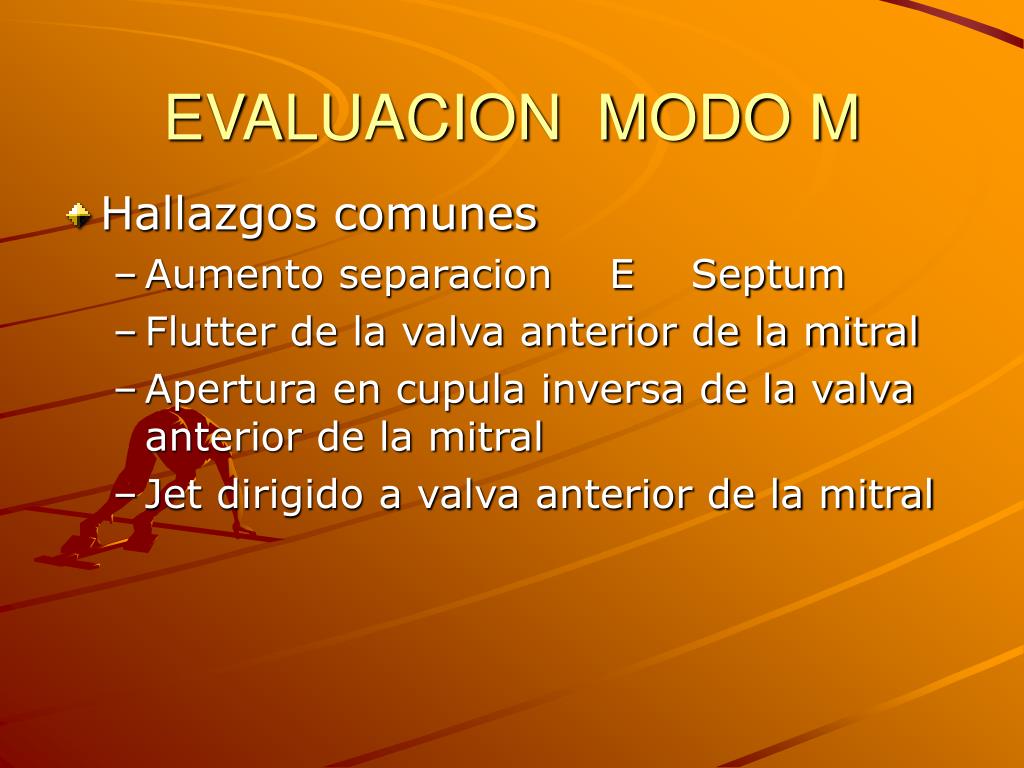 EVALUACION MODO M

Hallazgos comunes
– Aumento separacion E Septum
– Flutter de la valva anterior de la mitral
– Apertura en cupula inversa de la valva anterior de la mitral
– Jet dirigido a valva anterior de la mitral